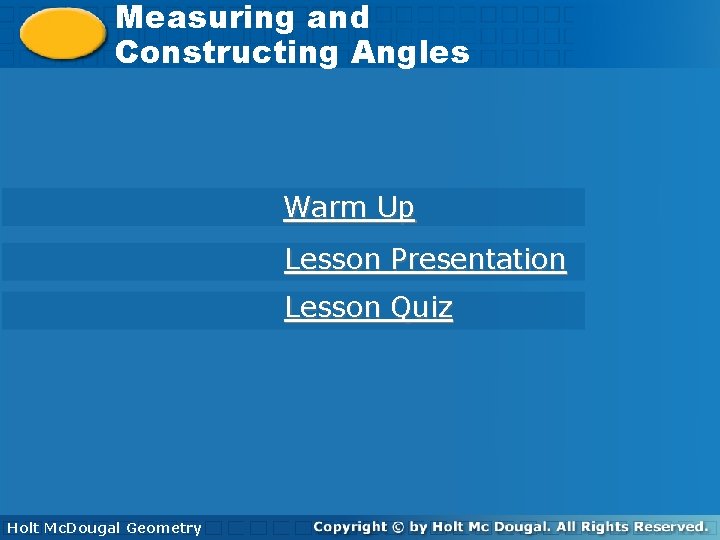 Measuring and Constructing Angles

Warm Up

Lesson Presentation

Lesson Quiz

Holt McDougal Geometry

Copyright © by Holt Mc Dougal. All Rights Reserved.